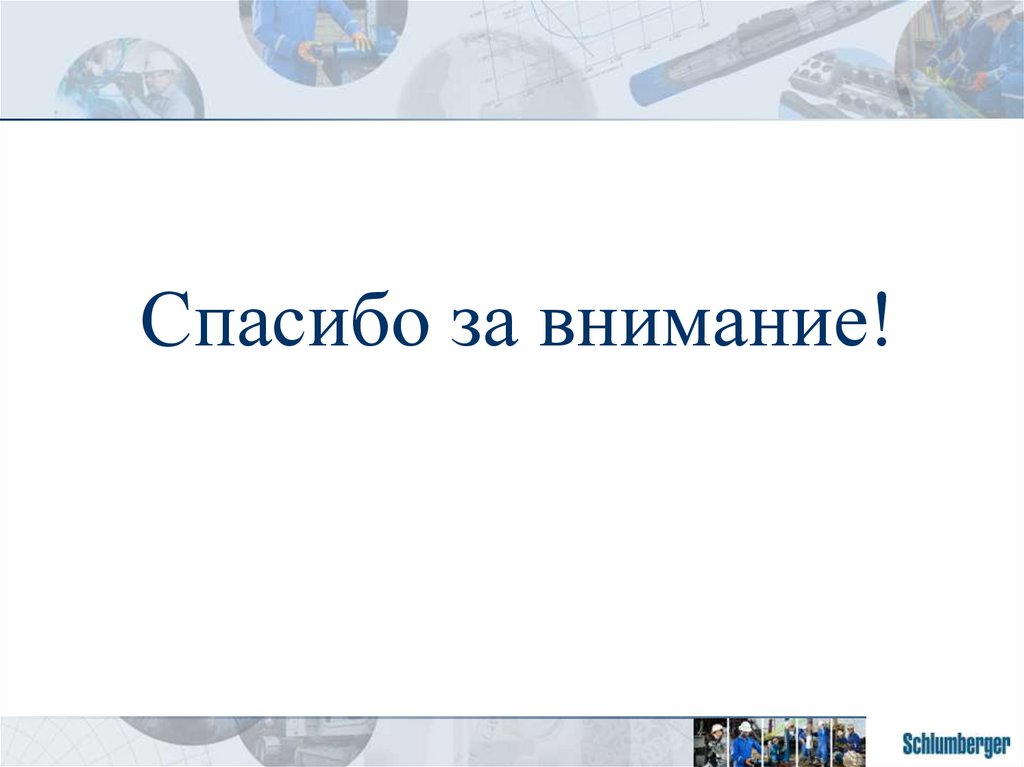 Спасибо за внимание!

Schlumberger